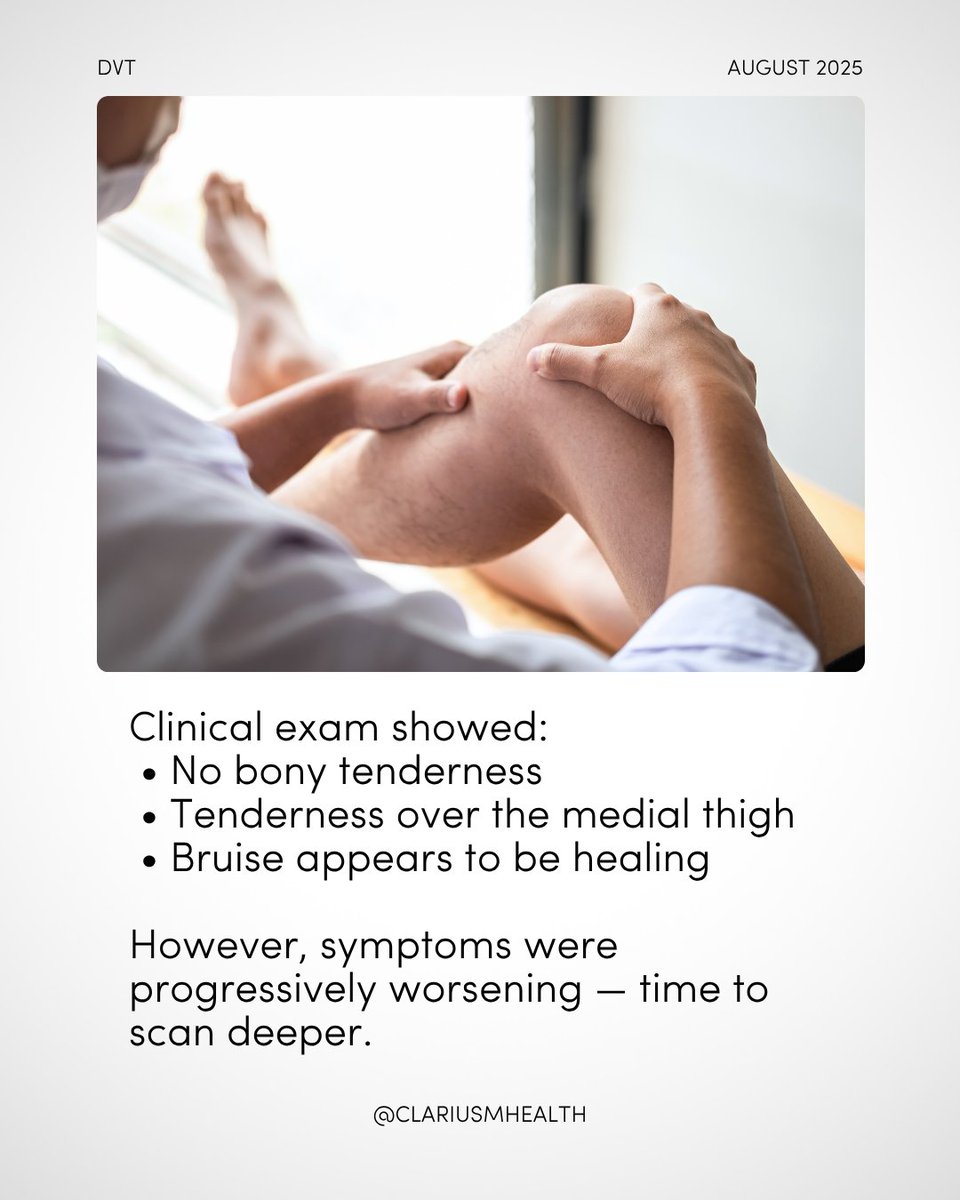 DVT

AUGUST 2025

Clinical exam showed:
• No bony tenderness
• Tenderness over the medial thigh
• Bruise appears to be healing

However, symptoms were progressively worsening — time to scan deeper.

@CLARIUSMHEALTH